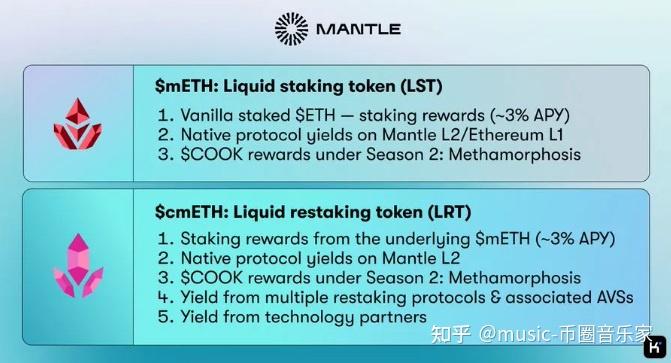 MANTLE

$mETH: Liquid staking token (LST)

1. Vanilla staked $ETH — staking rewards (~3% APY)
2. Native protocol yields on Mantle L2/Ethereum L1
3. $COOK rewards under Season 2: Methamorphosis

$cmETH: Liquid restaking token (LRT)

1. Staking rewards from the underlying $mETH (~3% APY)
2. Native protocol yields on Mantle L2
3. $COOK rewards under Season 2: Methamorphosis
4. Yield from multiple restaking protocols & associated AVSs
5. Yield from technology partners

知乎 @music-币圈音乐家